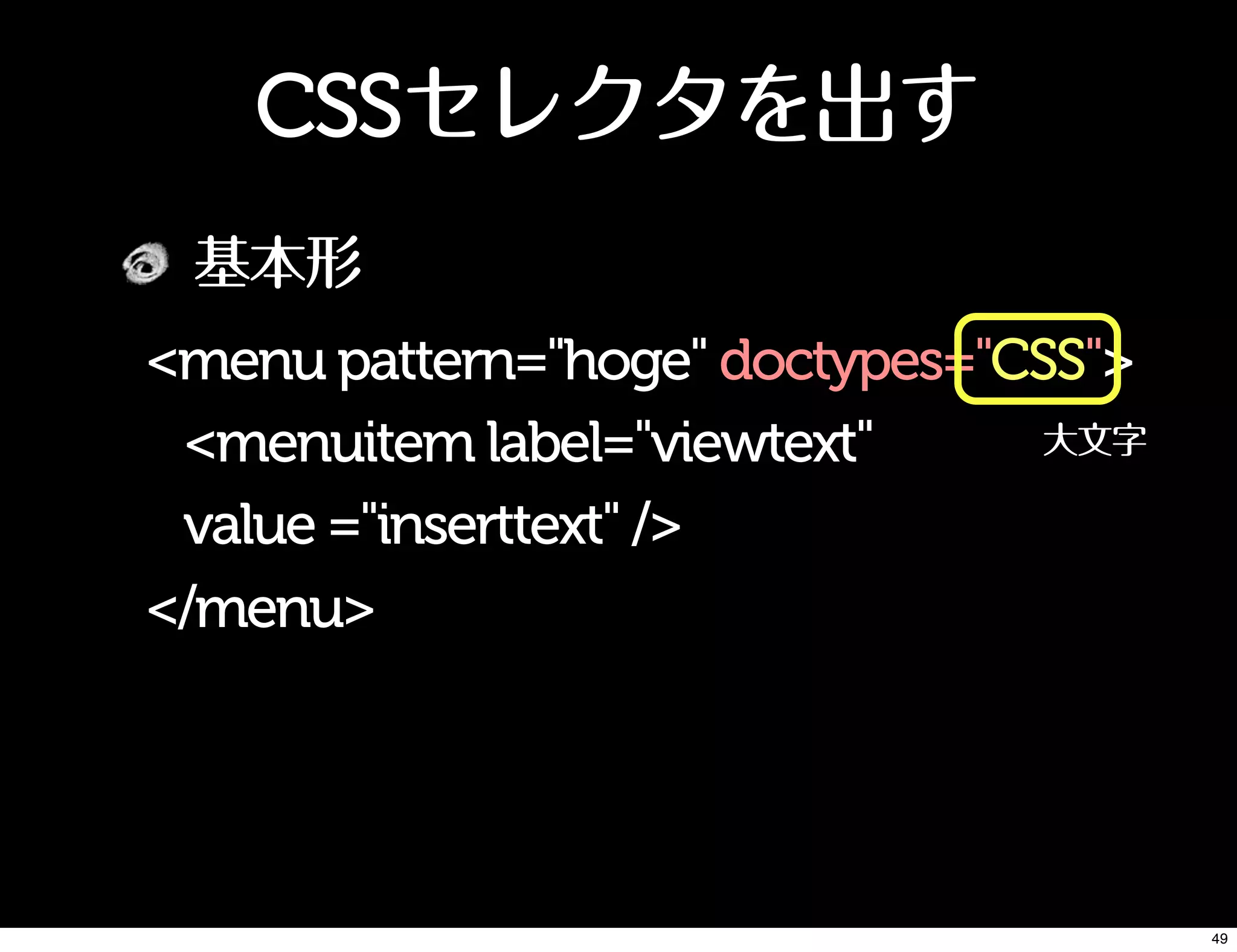 CSSセレクタを出す

基本形

<menu pattern="hoge" doctypes="CSS">

<menuitem label="viewtext"

大文字

value ="inserttext" />

</menu>

49